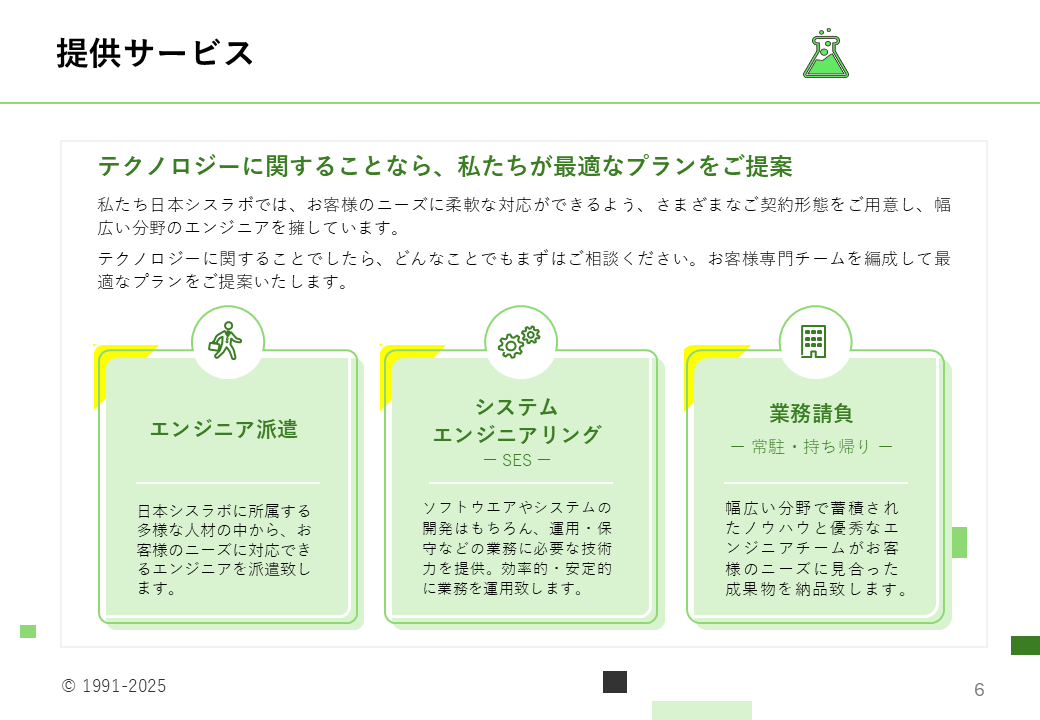 提供サービス

テクノロジーに関することなら、私たちが最適なプランをご提案

私たち日本シスラボでは、お客様のニーズに柔軟な対応ができるよう、さまざまなご契約形態をご用意し、幅広い分野のエンジニアを擁しています。

テクノロジーに関することでしたら、どんなことでもまずはご相談ください。お客様専門チームを編成して最適なプランをご提案いたします。

エンジニア派遣

日本シスラボに所属する多様な人材の中から、お客様のニーズに対応できるエンジニアを派遣致します。

システム
エンジニアリング
ー SES ー

ソフトウエアやシステムの開発はもちろん、運用・保守などの業務に必要な技術力を提供。効率的・安定的に業務を運用致します。

業務請負
ー 常駐・持ち帰り ー

幅広い分野で蓄積されたノウハウと優秀なエンジニアチームがお客様のニーズに見合った成果物を納品致します。

© 1991-2025

6